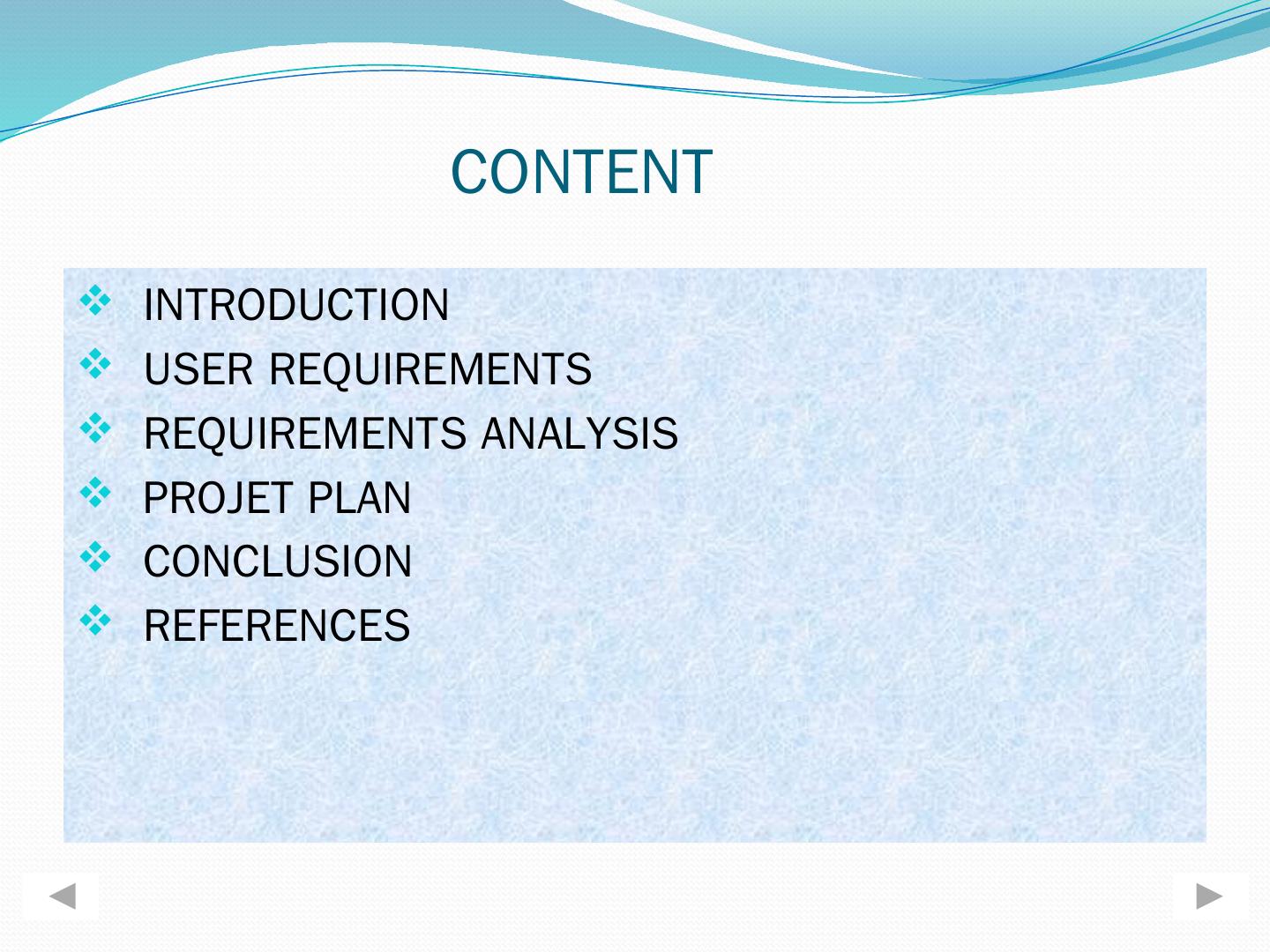 CONTENT

❖ INTRODUCTION
❖ USER REQUIREMENTS
❖ REQUIREMENTS ANALYSIS
❖ PROJET PLAN
❖ CONCLUSION
❖ REFERENCES